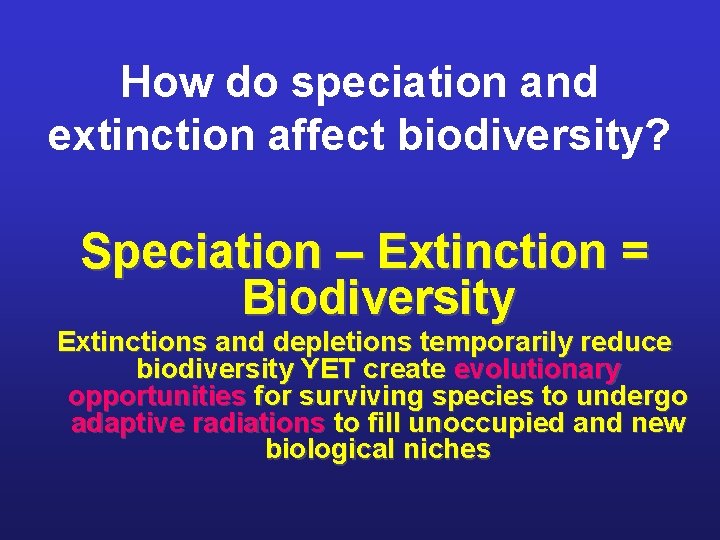 How do speciation and extinction affect biodiversity?

Speciation – Extinction = Biodiversity

Extinctions and depletions temporarily reduce biodiversity YET create evolutionary opportunities for surviving species to undergo adaptive radiations to fill unoccupied and new biological niches